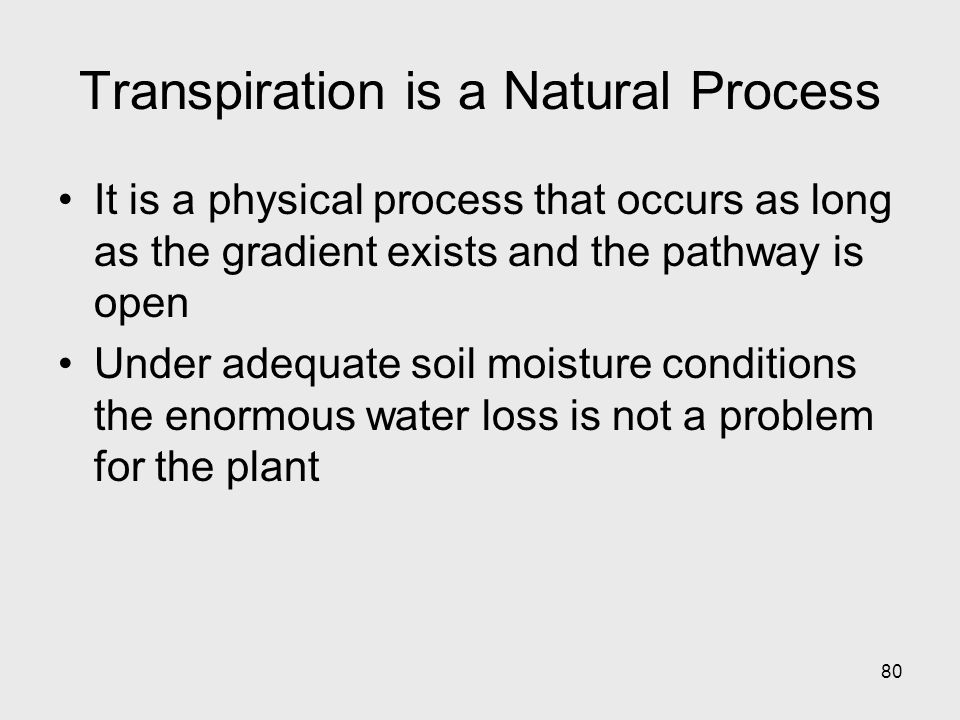 Transpiration is a Natural Process

• It is a physical process that occurs as long as the gradient exists and the pathway is open
• Under adequate soil moisture conditions the enormous water loss is not a problem for the plant

80